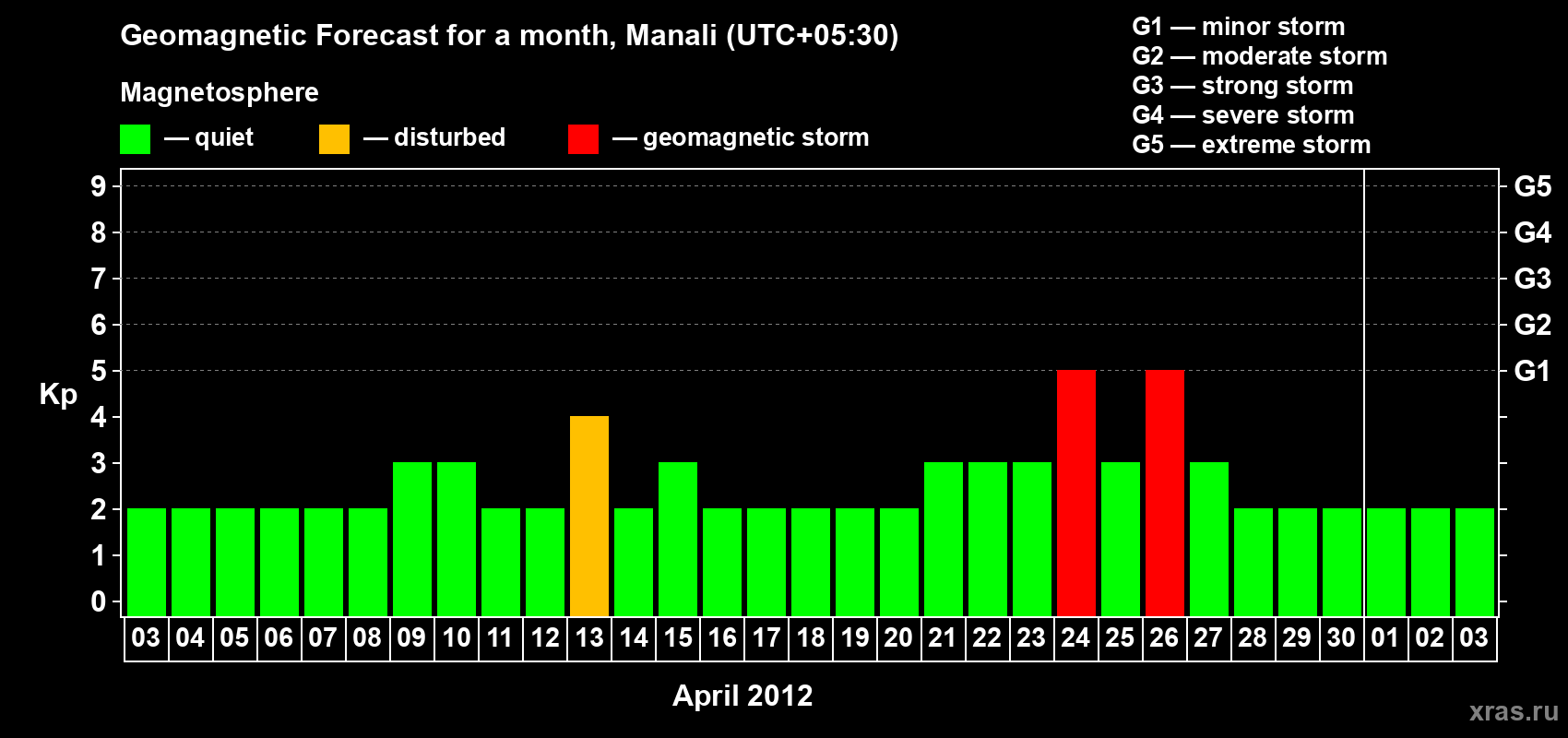 Geomagnetic Forecast for a month, Manali (UTC+05:30)

Magnetosphere

— quiet — disturbed — geomagnetic storm

G1 — minor storm
G2 — moderate storm
G3 — strong storm
G4 — severe storm
G5 — extreme storm

Kp

9
8
7
6
5
4
3
2
1
0

G5
G4
G3
G2
G1

03 04 05 06 07 08 09 10 11 12 13 14 15 16 17 18 19 20 21 22 23 24 25 26 27 28 29 30 01 02 03

April 2012

xras.ru